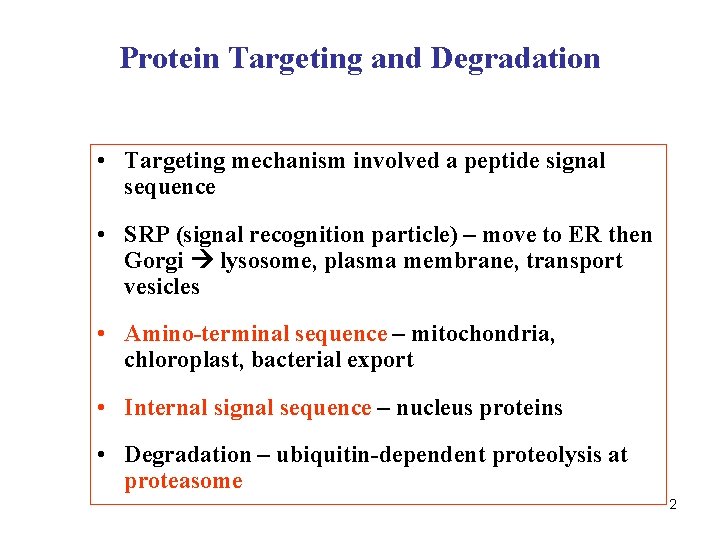 Protein Targeting and Degradation

• Targeting mechanism involved a peptide signal sequence

• SRP (signal recognition particle) – move to ER then Gorgi → lysosome, plasma membrane, transport vesicles

• Amino-terminal sequence – mitochondria, chloroplast, bacterial export

• Internal signal sequence – nucleus proteins

• Degradation – ubiquitin-dependent proteolysis at proteasome

2